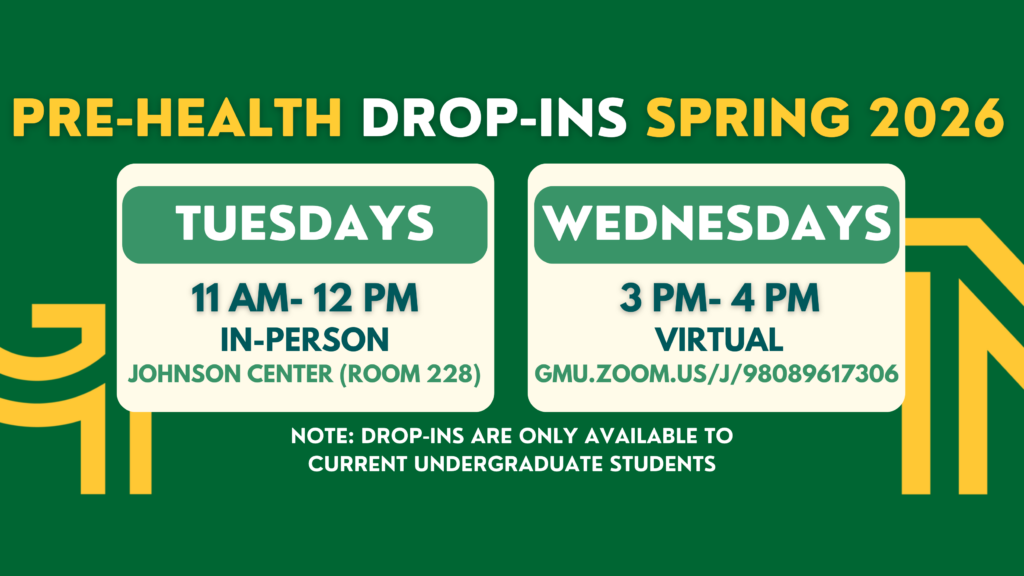 PRE-HEALTH DROP-INS SPRING 2026

TUESDAYS

11 AM- 12 PM
IN-PERSON
JOHNSON CENTER (ROOM 228)

WEDNESDAYS

3 PM- 4 PM
VIRTUAL
GMU.ZOOM.US/J/98089617306

NOTE: DROP-INS ARE ONLY AVAILABLE TO CURRENT UNDERGRADUATE STUDENTS